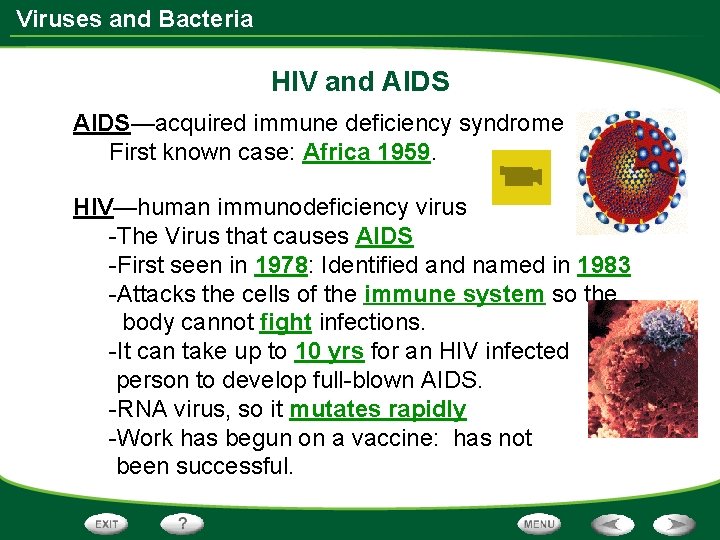 Viruses and Bacteria

HIV and AIDS

AIDS—acquired immune deficiency syndrome
First known case: Africa 1959.

HIV—human immunodeficiency virus
-The Virus that causes AIDS
-First seen in 1978: Identified and named in 1983
-Attacks the cells of the immune system so the body cannot fight infections.
-It can take up to 10 yrs for an HIV infected person to develop full-blown AIDS.
-RNA virus, so it mutates rapidly
-Work has begun on a vaccine: has not been successful.

EXIT ? MENU